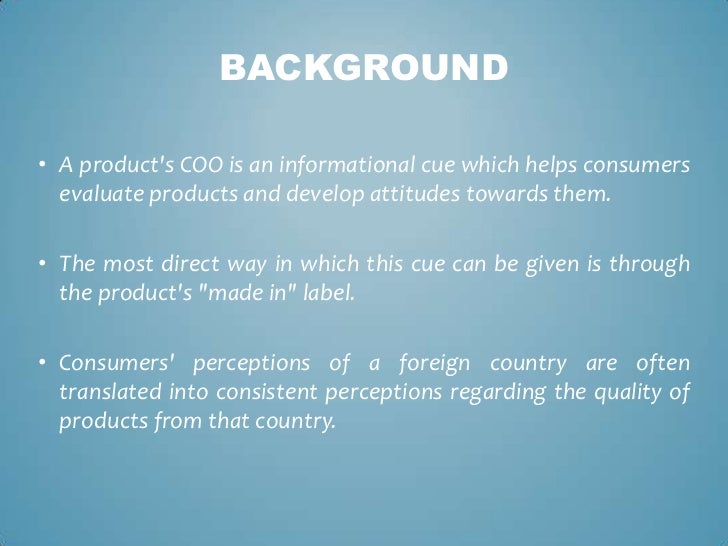 BACKGROUND

• A product's COO is an informational cue which helps consumers evaluate products and develop attitudes towards them.

• The most direct way in which this cue can be given is through the product's "made in" label.

• Consumers' perceptions of a foreign country are often translated into consistent perceptions regarding the quality of products from that country.